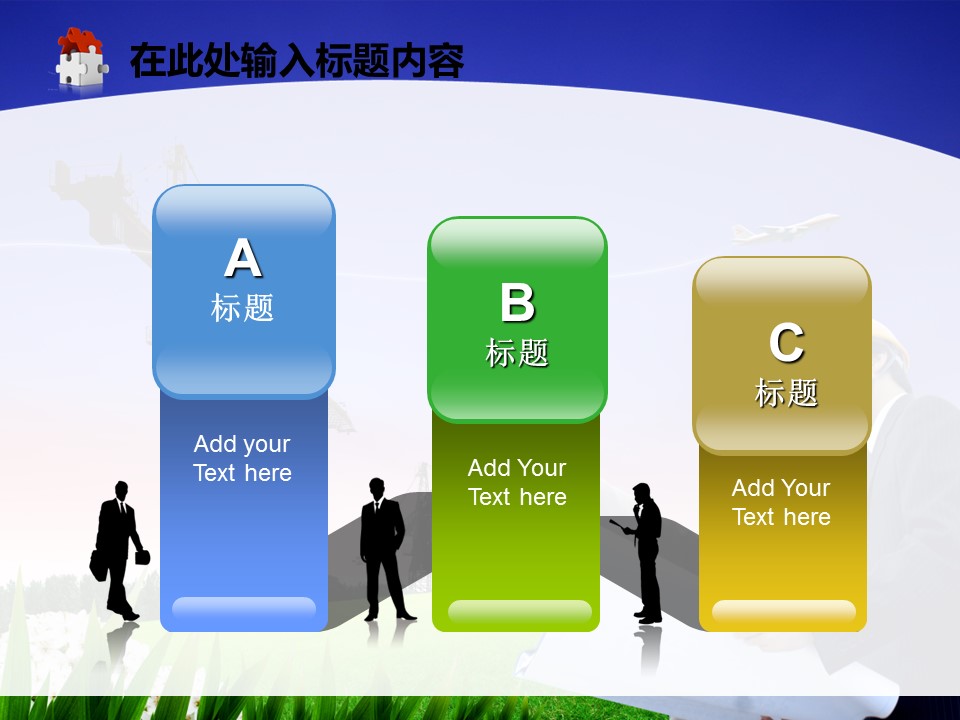 在此处输入标题内容

A
标题

Add your Text here

B
标题

Add Your Text here

C
标题

Add Your Text here